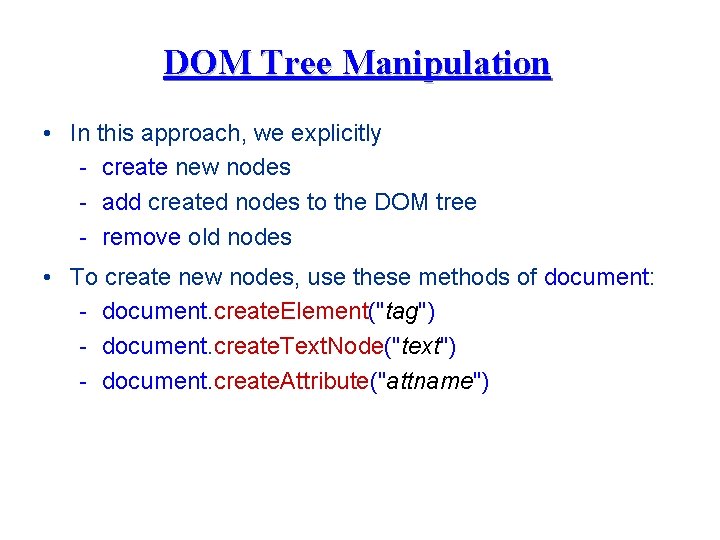 DOM Tree Manipulation

• In this approach, we explicitly
  - create new nodes
  - add created nodes to the DOM tree
  - remove old nodes

• To create new nodes, use these methods of document:
  - document.createElement("tag")
  - document.createTextNode("text")
  - document.createAttribute("attname")